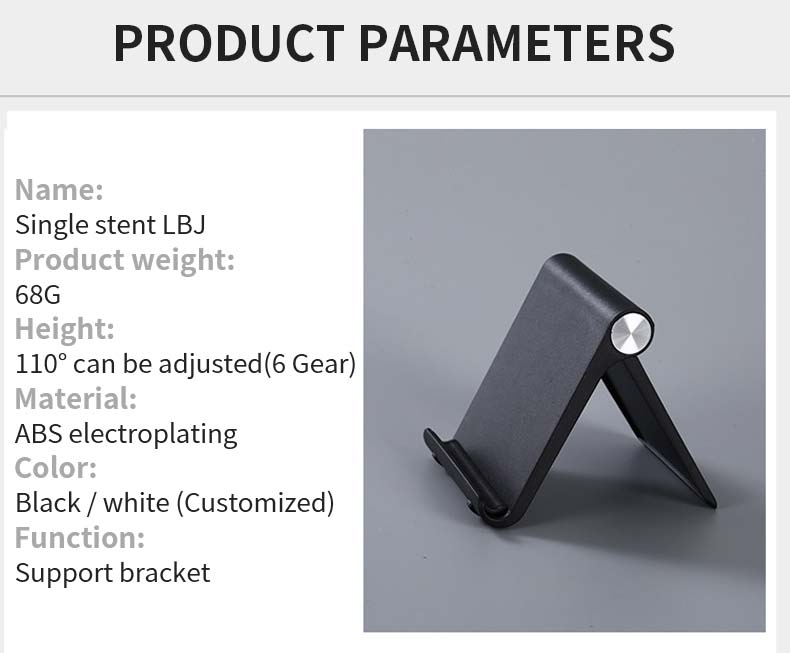 PRODUCT PARAMETERS

Name:
Single stent LBJ
Product weight:
68G
Height:
110° can be adjusted(6 Gear)
Material:
ABS electroplating
Color:
Black / white (Customized)
Function:
Support bracket